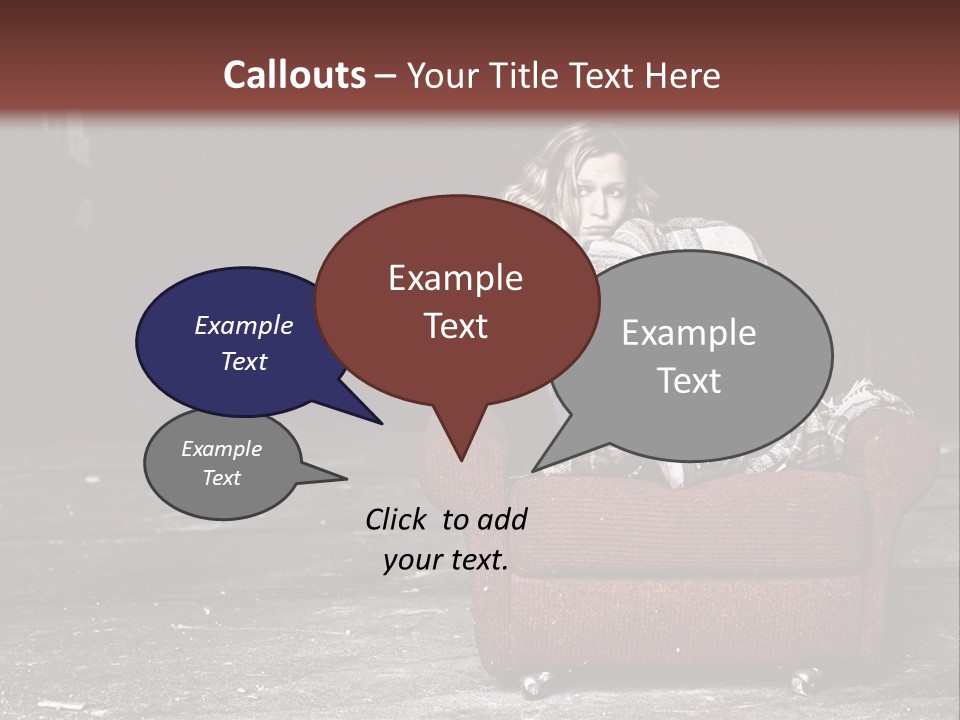 Callouts – Your Title Text Here

Example Text

Example Text

Example Text

Example Text

Click to add your text.